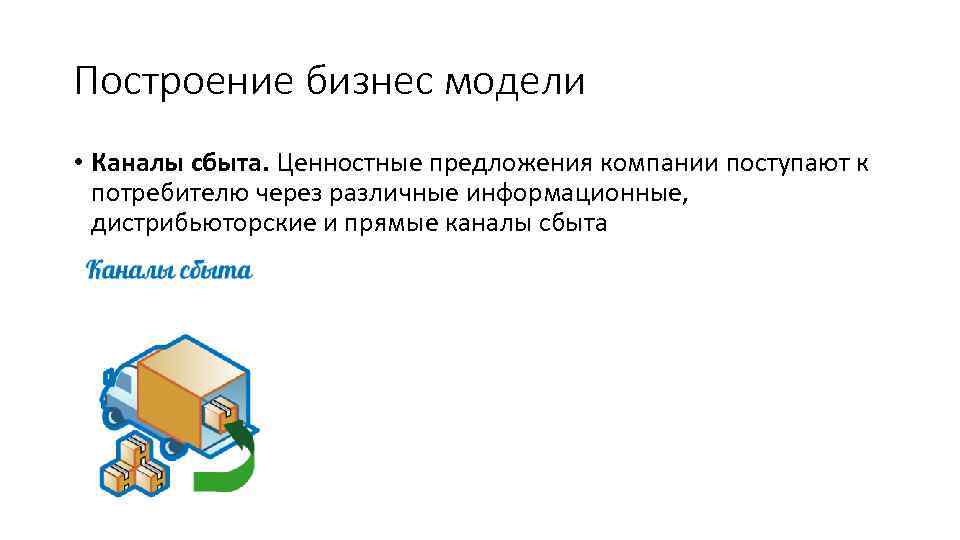 Построение бизнес модели

• **Каналы сбыта.** Ценностные предложения компании поступают к потребителю через различные информационные, дистрибьюторские и прямые каналы сбыта

Каналы сбыта